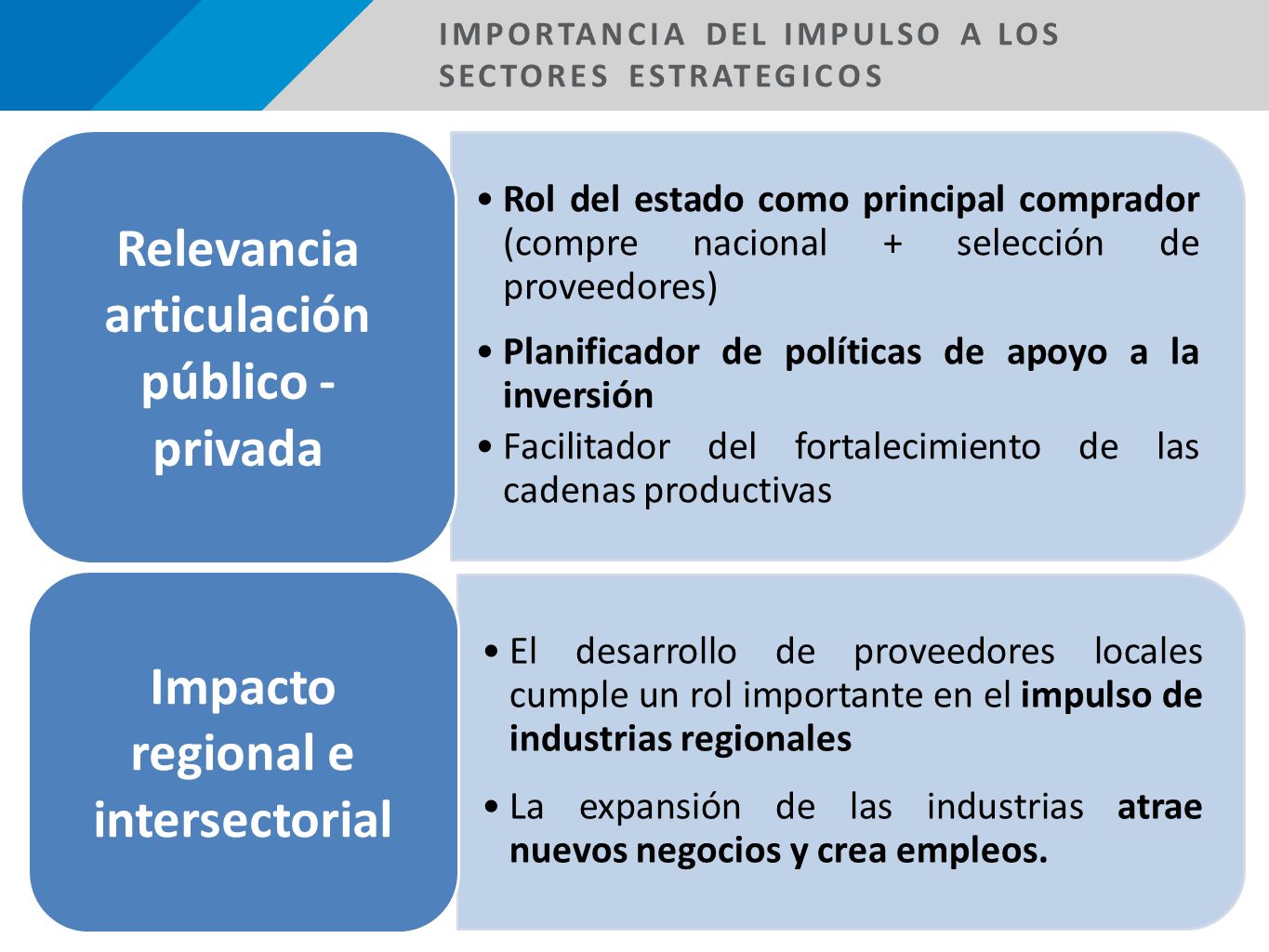 IMPORTANCIA DEL IMPULSO A LOS SECTORES ESTRATEGICOS

Relevancia articulación público - privada

• Rol del estado como principal comprador (compre nacional + selección de proveedores)

• Planificador de políticas de apoyo a la inversión

• Facilitador del fortalecimiento de las cadenas productivas

Impacto regional e intersectorial

• El desarrollo de proveedores locales cumple un rol importante en el impulso de industrias regionales

• La expansión de las industrias atrae nuevos negocios y crea empleos.